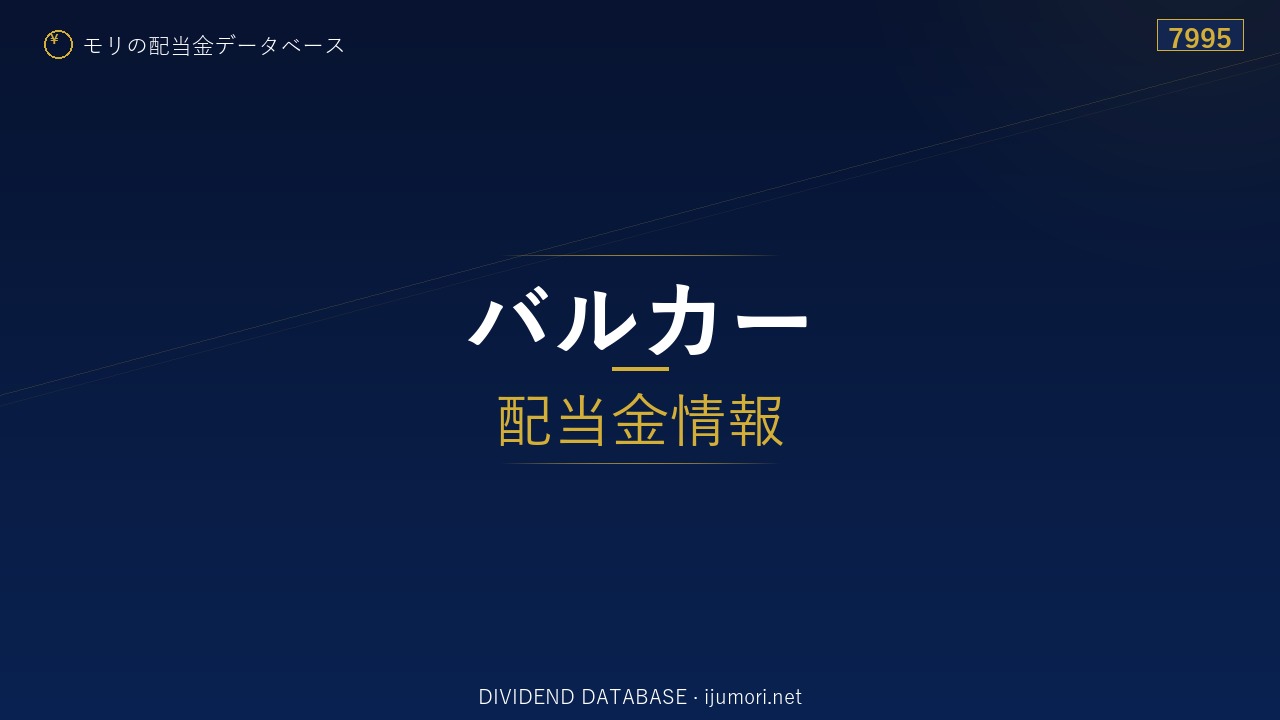 ¥ モリの配当金データベース

7995

バルカー
配当金情報

DIVIDEND DATABASE · ijumori.net